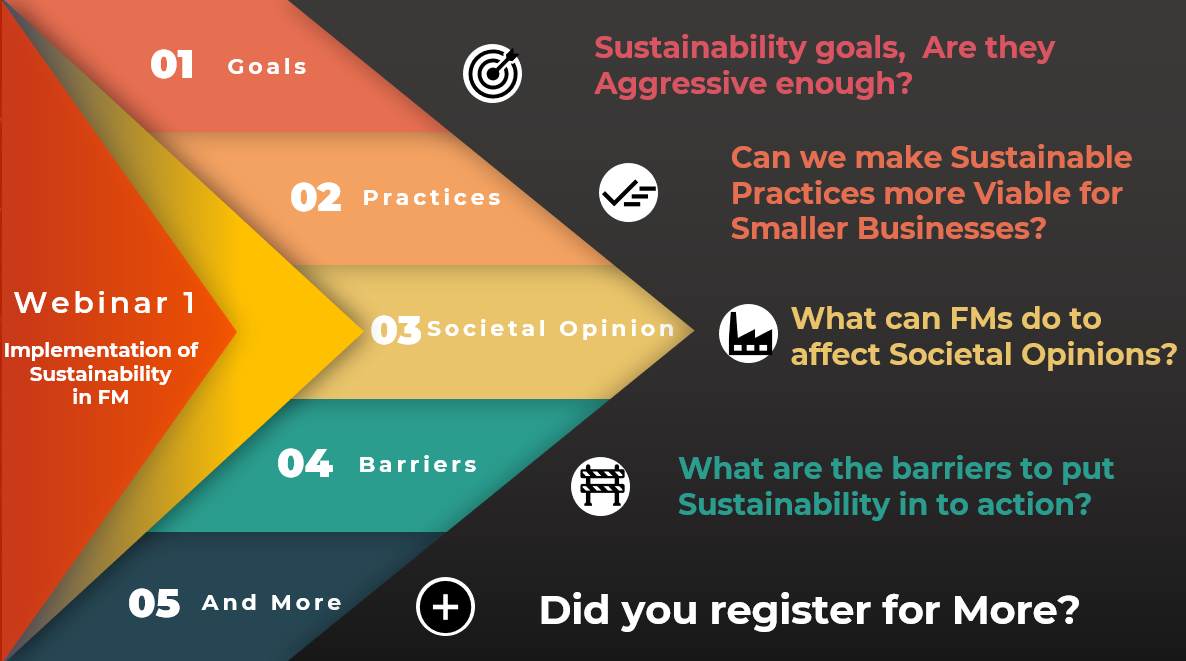 Webinar 1

Implementation of Sustainability in FM

01 Goals

Sustainability goals, Are they Aggressive enough?

02 Practices

Can we make Sustainable Practices more Viable for Smaller Businesses?

03 Societal Opinion

What can FMs do to affect Societal Opinions?

04 Barriers

What are the barriers to put Sustainability in to action?

05 And More

Did you register for More?